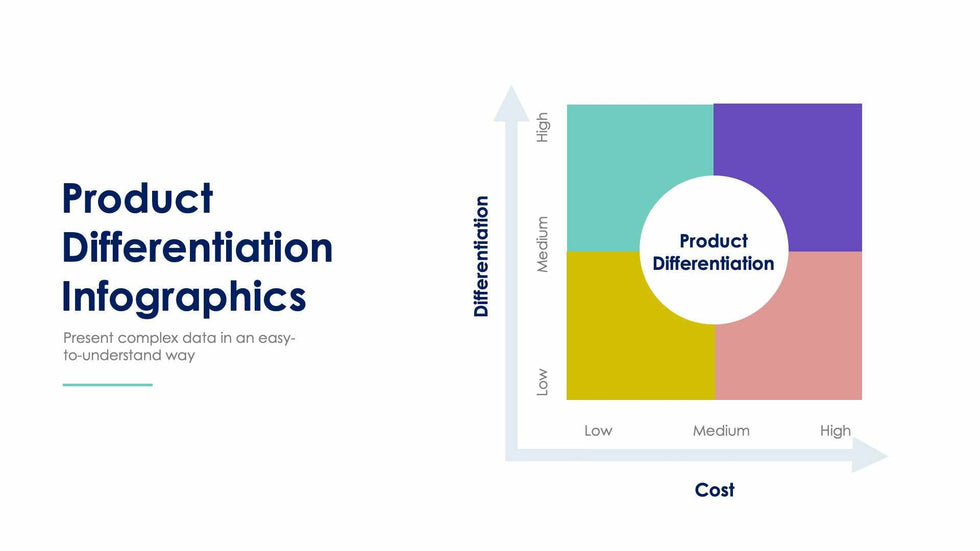 Product Differentiation Infographics

Present complex data in an easy-to-understand way

Differentiation

High

Medium

Low

Product Differentiation

Low

Medium

High

Cost